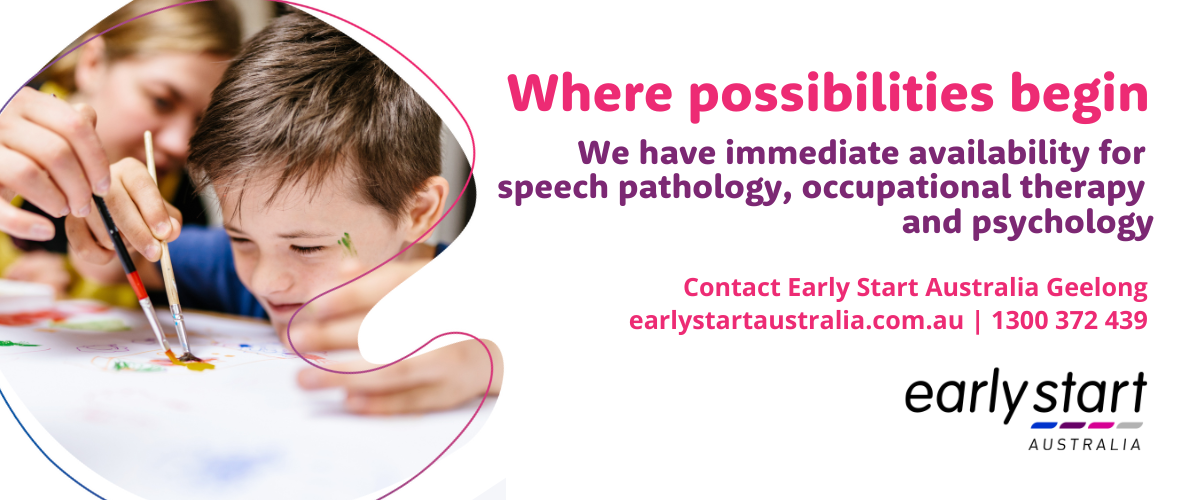 Where possibilities begin

We have immediate availability for speech pathology, occupational therapy and psychology

Contact Early Start Australia Geelong
earlystartaustralia.com.au | 1300 372 439

early start
AUSTRALIA